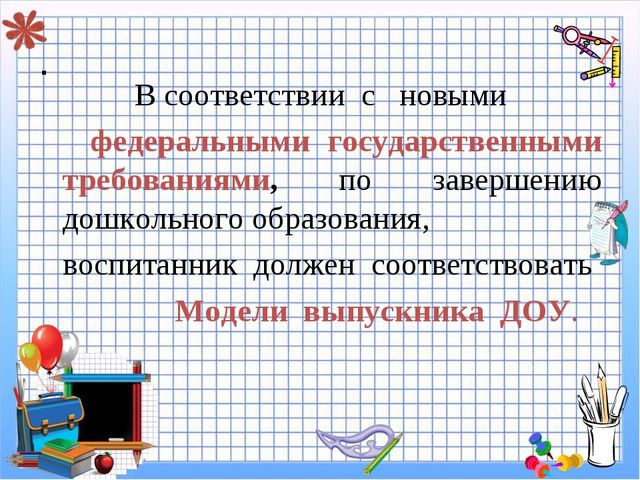 .

В соответствии с новыми

федеральными государственными требованиями, по завершению дошкольного образования,

воспитанник должен соответствовать

Модели выпускника ДОУ.